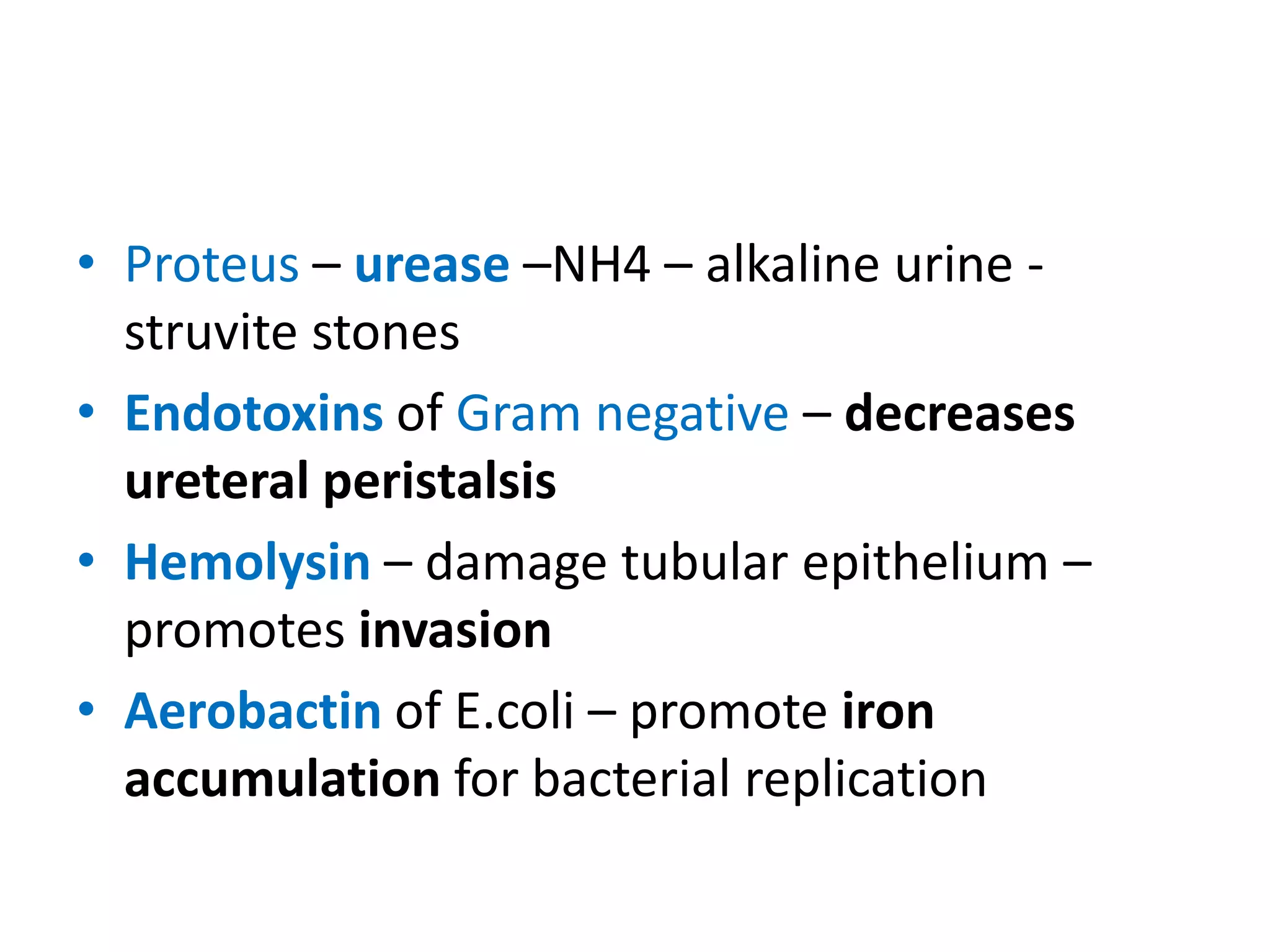 • Proteus – urease –NH4 – alkaline urine - struvite stones
• Endotoxins of Gram negative – decreases ureteral peristalsis
• Hemolysin – damage tubular epithelium – promotes invasion
• Aerobactin of E.coli – promote iron accumulation for bacterial replication